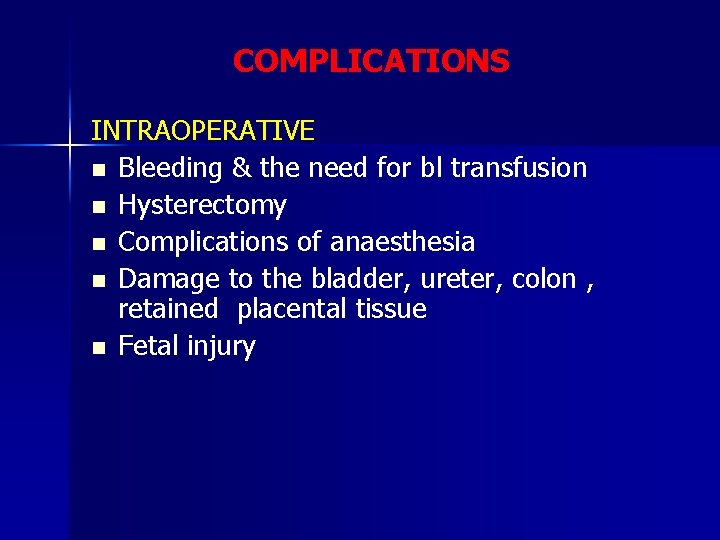 COMPLICATIONS

INTRAOPERATIVE

- Bleeding & the need for bl transfusion
- Hysterectomy
- Complications of anaesthesia
- Damage to the bladder, ureter, colon , retained placental tissue
- Fetal injury